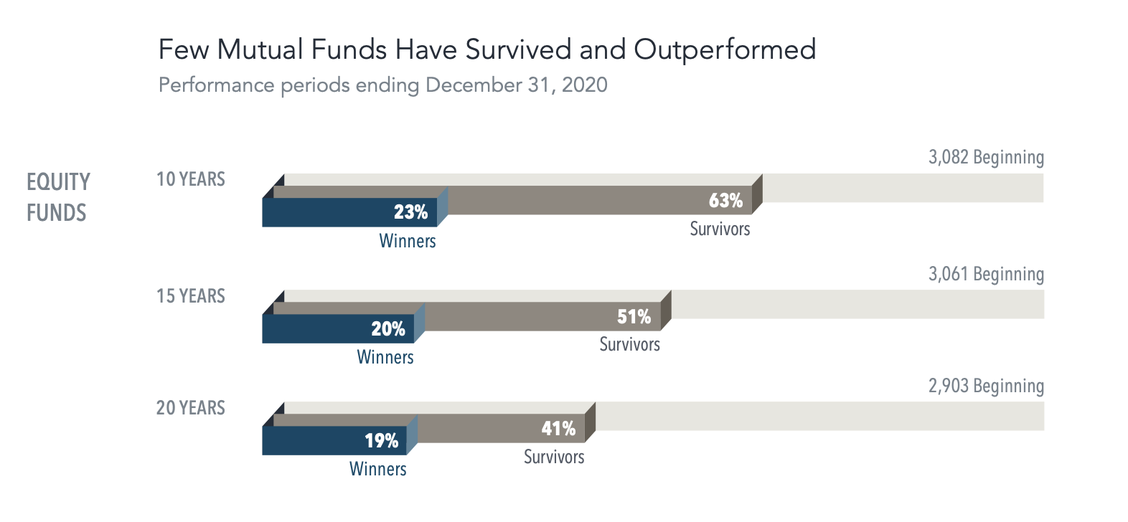 Few Mutual Funds Have Survived and Outperformed
Performance periods ending December 31, 2020

EQUITY FUNDS

10 YEARS
3,082 Beginning
23%
Winners
63%
Survivors

15 YEARS
3,061 Beginning
20%
Winners
51%
Survivors

20 YEARS
2,903 Beginning
19%
Winners
41%
Survivors